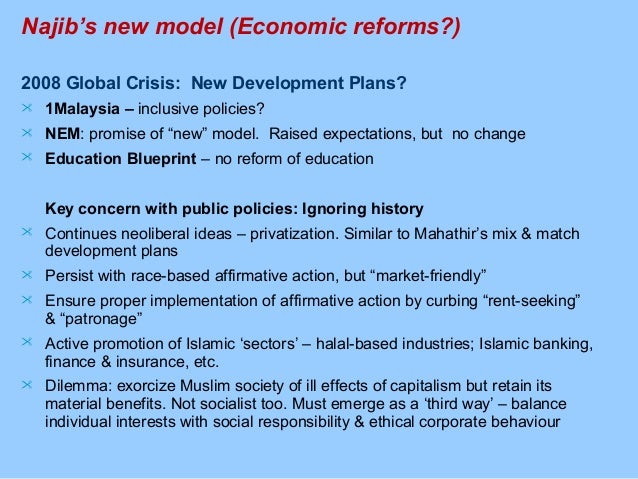 Najib's new model (Economic reforms?)

2008 Global Crisis: New Development Plans?

1Malaysia – inclusive policies?

NEM: promise of "new" model. Raised expectations, but no change

Education Blueprint – no reform of education

Key concern with public policies: Ignoring history

Continues neoliberal ideas – privatization. Similar to Mahathir's mix & match development plans

Persist with race-based affirmative action, but "market-friendly"

Ensure proper implementation of affirmative action by curbing "rent-seeking" & "patronage"

Active promotion of Islamic 'sectors' – halal-based industries; Islamic banking, finance & insurance, etc.

Dilemma: exorcize Muslim society of ill effects of capitalism but retain its material benefits. Not socialist too. Must emerge as a 'third way' – balance individual interests with social responsibility & ethical corporate behaviour